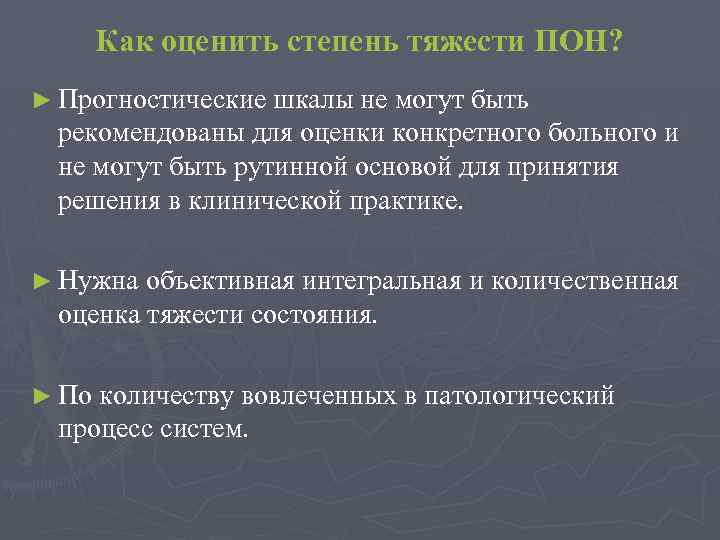 Как оценить степень тяжести ПОН?

► Прогностические шкалы не могут быть рекомендованы для оценки конкретного больного и не могут быть рутинной основой для принятия решения в клинической практике.

► Нужна объективная интегральная и количественная оценка тяжести состояния.

► По количеству вовлеченных в патологический процесс систем.